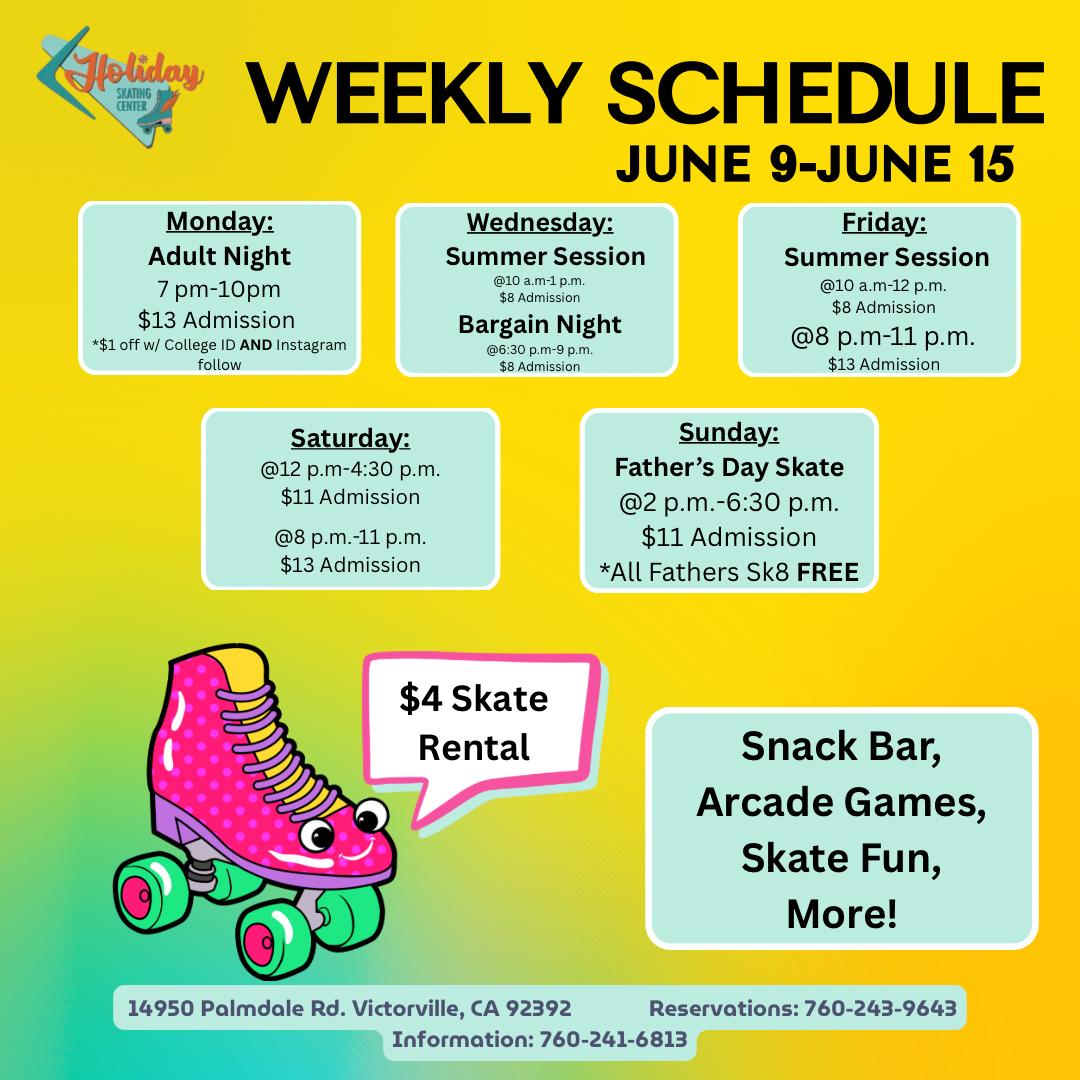 Holiday
SKATING CENTER

WEEKLY SCHEDULE
JUNE 9-JUNE 15

Monday:
Adult Night
7 pm-10pm
$13 Admission
*$1 off w/ College ID AND Instagram follow

Wednesday:
Summer Session
@10 a.m-1 p.m.
$8 Admission
Bargain Night
@6:30 p.m-9 p.m.
$8 Admission

Friday:
Summer Session
@10 a.m-12 p.m.
$8 Admission
@8 p.m-11 p.m.
$13 Admission

Saturday:
@12 p.m-4:30 p.m.
$11 Admission
@8 p.m.-11 p.m.
$13 Admission

Sunday:
Father's Day Skate
@2 p.m.-6:30 p.m.
$11 Admission
*All Fathers Sk8 FREE

$4 Skate Rental

Snack Bar, Arcade Games, Skate Fun, More!

14950 Palmdale Rd. Victorville, CA 92392 Reservations: 760-243-9643
Information: 760-241-6813